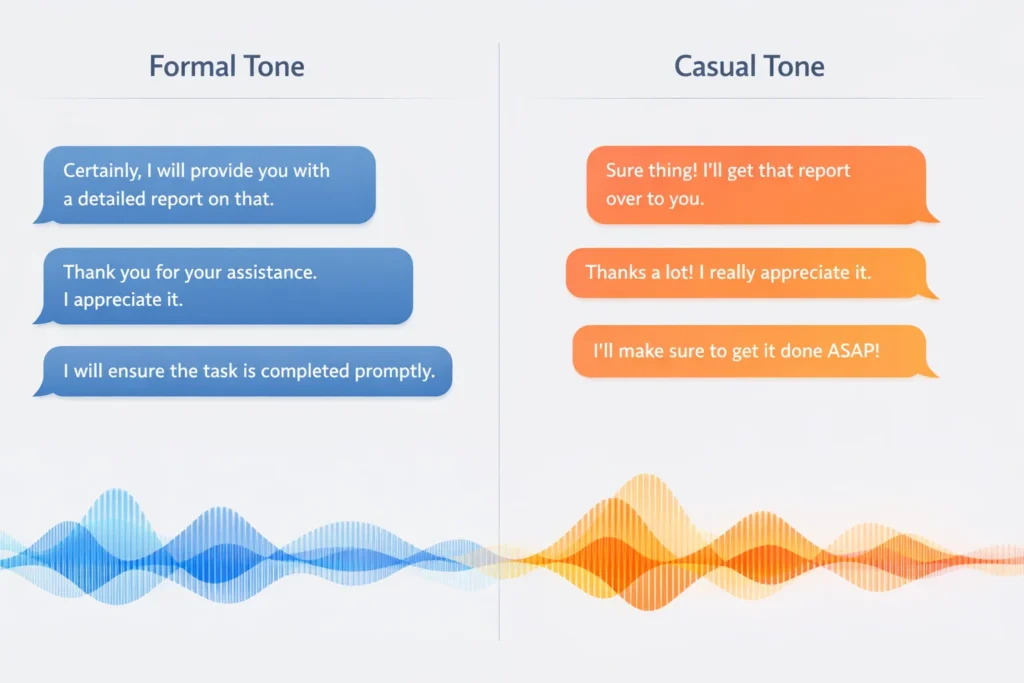 Formal Tone

Certainly, I will provide you with a detailed report on that.

Thank you for your assistance. I appreciate it.

I will ensure the task is completed promptly.

Casual Tone

Sure thing! I'll get that report over to you.

Thanks a lot! I really appreciate it.

I'll make sure to get it done ASAP!